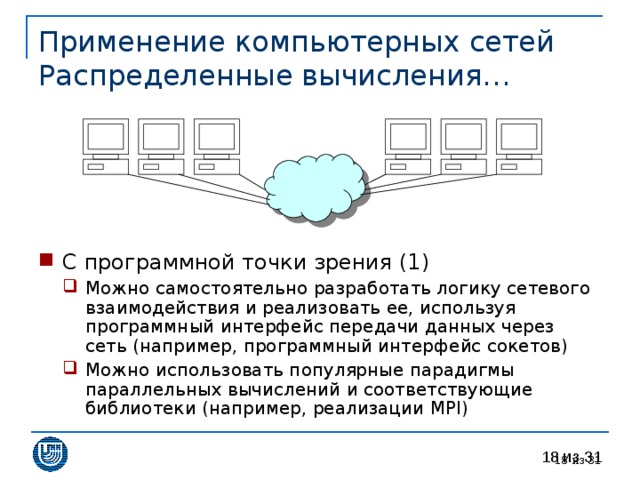 Применение компьютерных сетей
Распределенные вычисления…

С программной точки зрения (1)

Можно самостоятельно разработать логику сетевого взаимодействия и реализовать ее, используя программный интерфейс передачи данных через сеть (например, программный интерфейс сокетов)

Можно использовать популярные парадигмы параллельных вычислений и соответствующие библиотеки (например, реализации MPI)

18 из 31